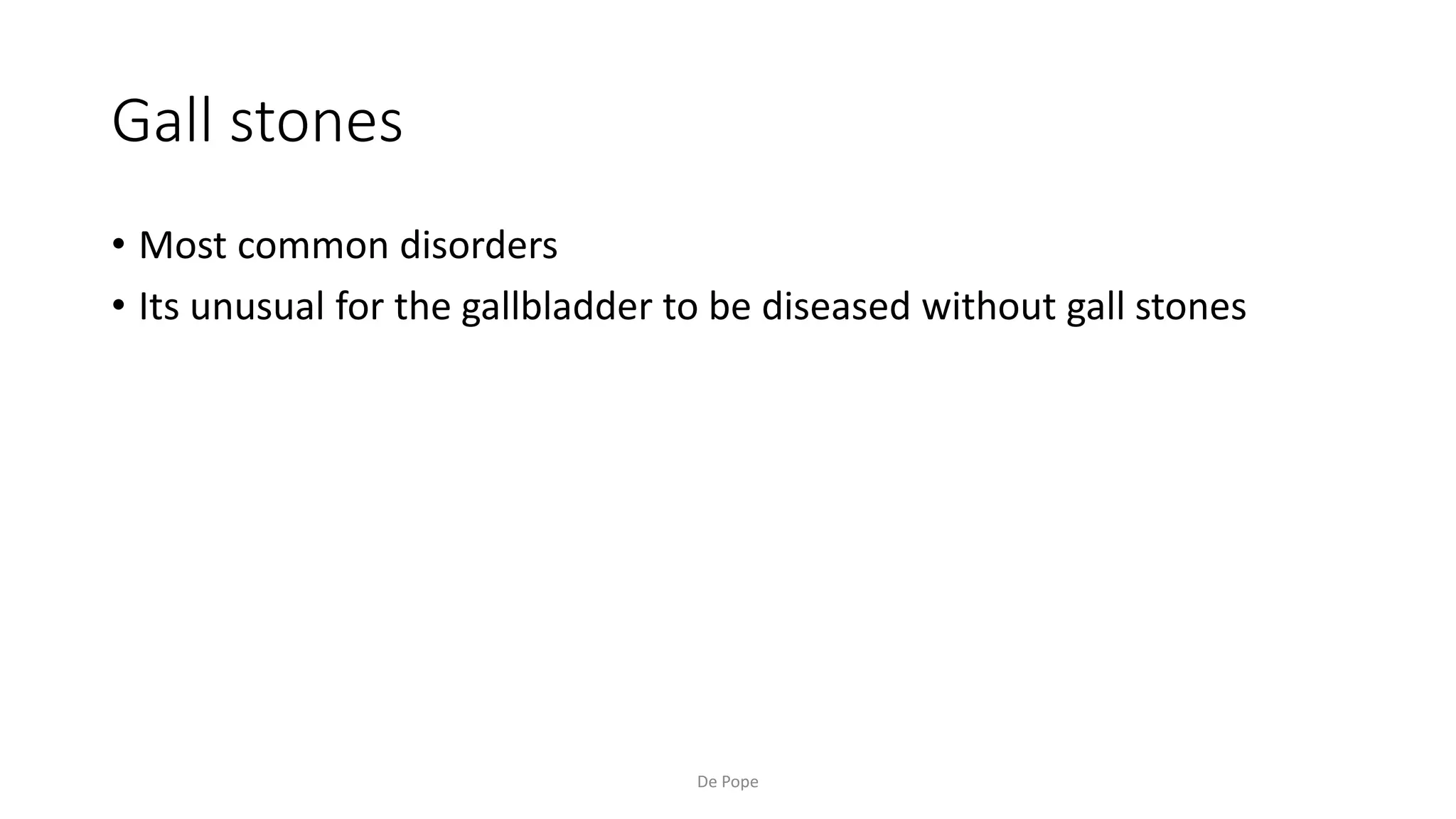 Gall stones

• Most common disorders
• Its unusual for the gallbladder to be diseased without gall stones

De Pope